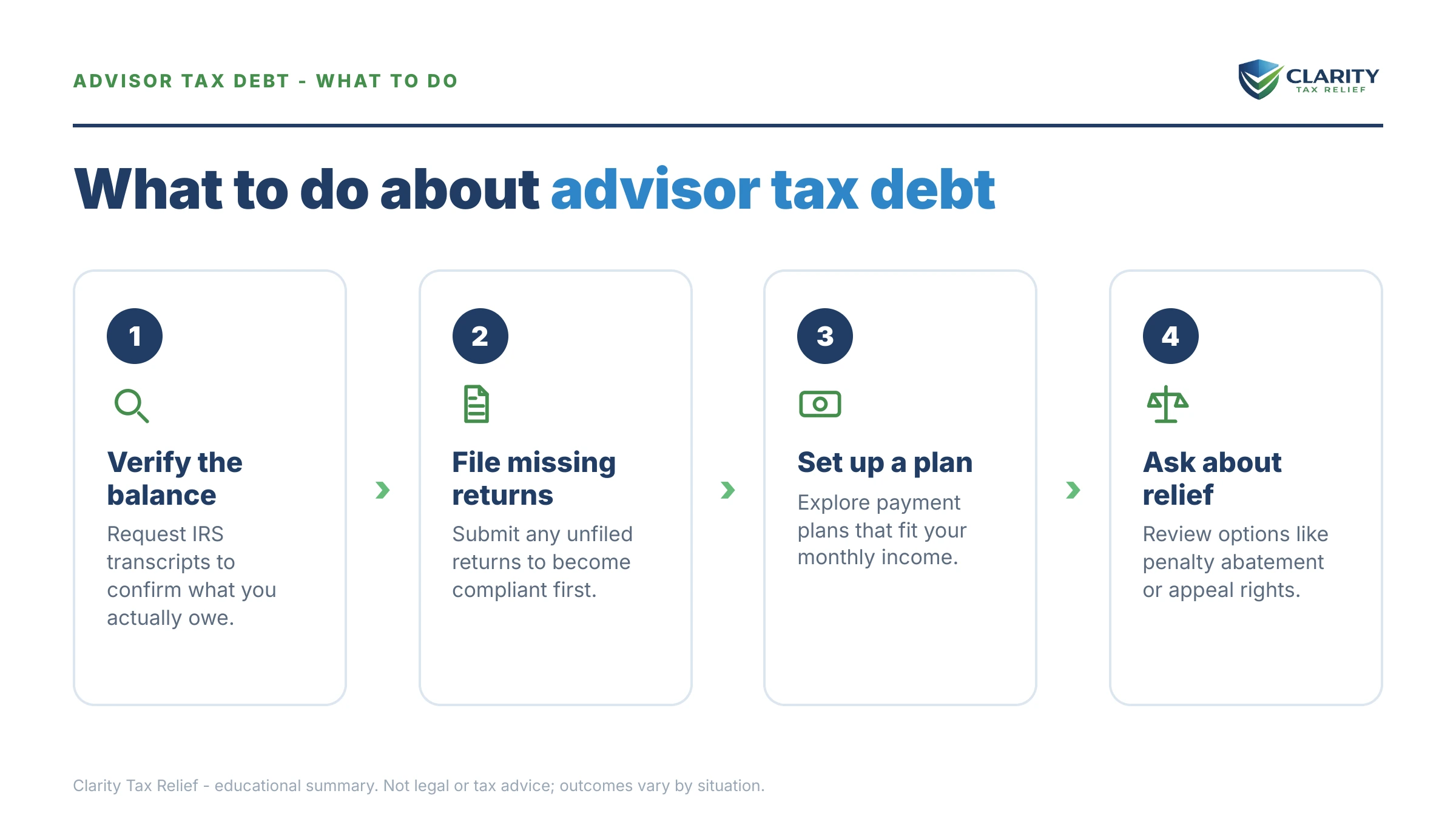 ADVISOR TAX DEBT - WHAT TO DO

CLARITY
TAX RELIEF

What to do about advisor tax debt

1

Verify the balance

Request IRS transcripts to confirm what you actually owe.

2

File missing returns

Submit any unfiled returns to become compliant first.

3

Set up a plan

Explore payment plans that fit your monthly income.

4

Ask about relief

Review options like penalty abatement or appeal rights.

Clarity Tax Relief - educational summary. Not legal or tax advice; outcomes vary by situation.